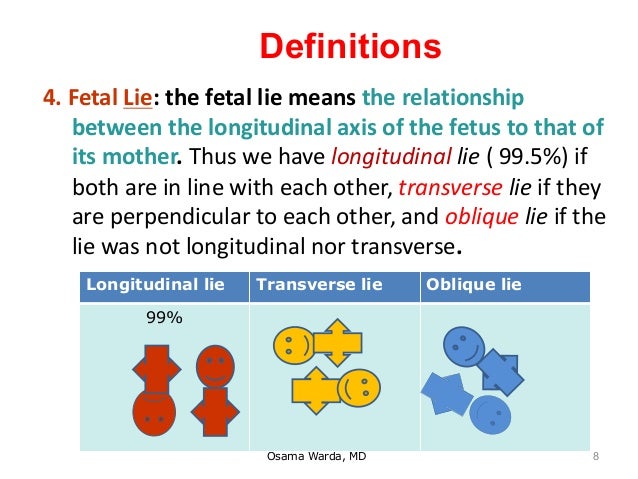 Definitions

4. Fetal Lie: the fetal lie means the relationship between the longitudinal axis of the fetus to that of its mother. Thus we have longitudinal lie ( 99.5%) if both are in line with each other, transverse lie if they are perpendicular to each other, and oblique lie if the lie was not longitudinal nor transverse.

| Longitudinal lie | Transverse lie | Oblique lie |
|---|---|---|
| 99% | | |

Osama Warda, MD

8